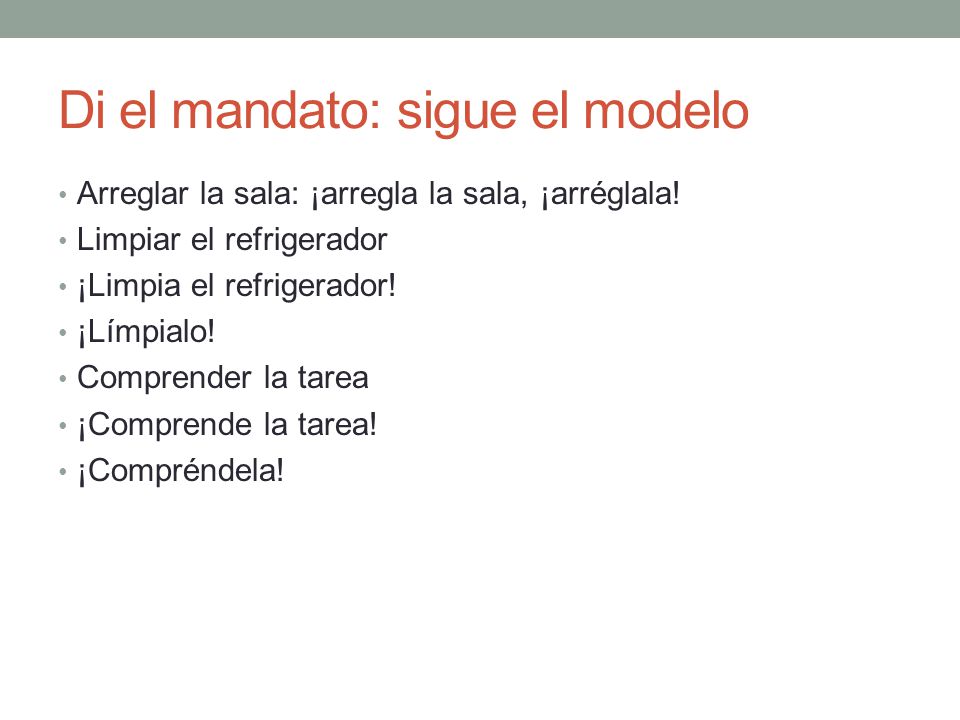 Di el mandato: sigue el modelo

• Arreglar la sala: ¡arregla la sala, ¡arréglala!
• Limpiar el refrigerador
• ¡Limpia el refrigerador!
• ¡Límpialo!
• Comprender la tarea
• ¡Comprende la tarea!
• ¡Compréndela!